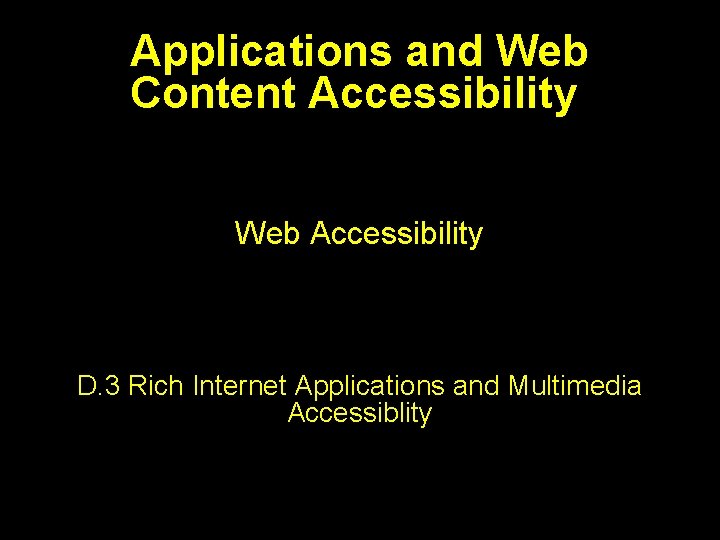 Applications and Web Content Accessibility

Web Accessibility

D.3 Rich Internet Applications and Multimedia Accessiblity